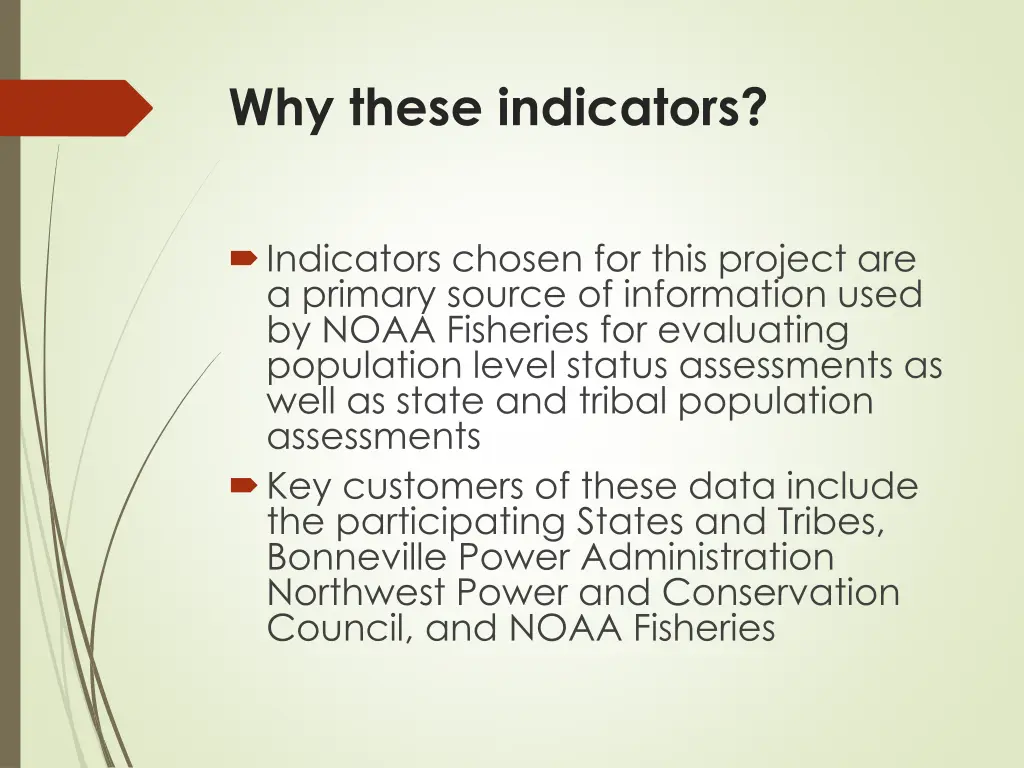 Why these indicators?

Indicators chosen for this project are a primary source of information used by NOAA Fisheries for evaluating population level status assessments as well as state and tribal population assessments

Key customers of these data include the participating States and Tribes, Bonneville Power Administration Northwest Power and Conservation Council, and NOAA Fisheries